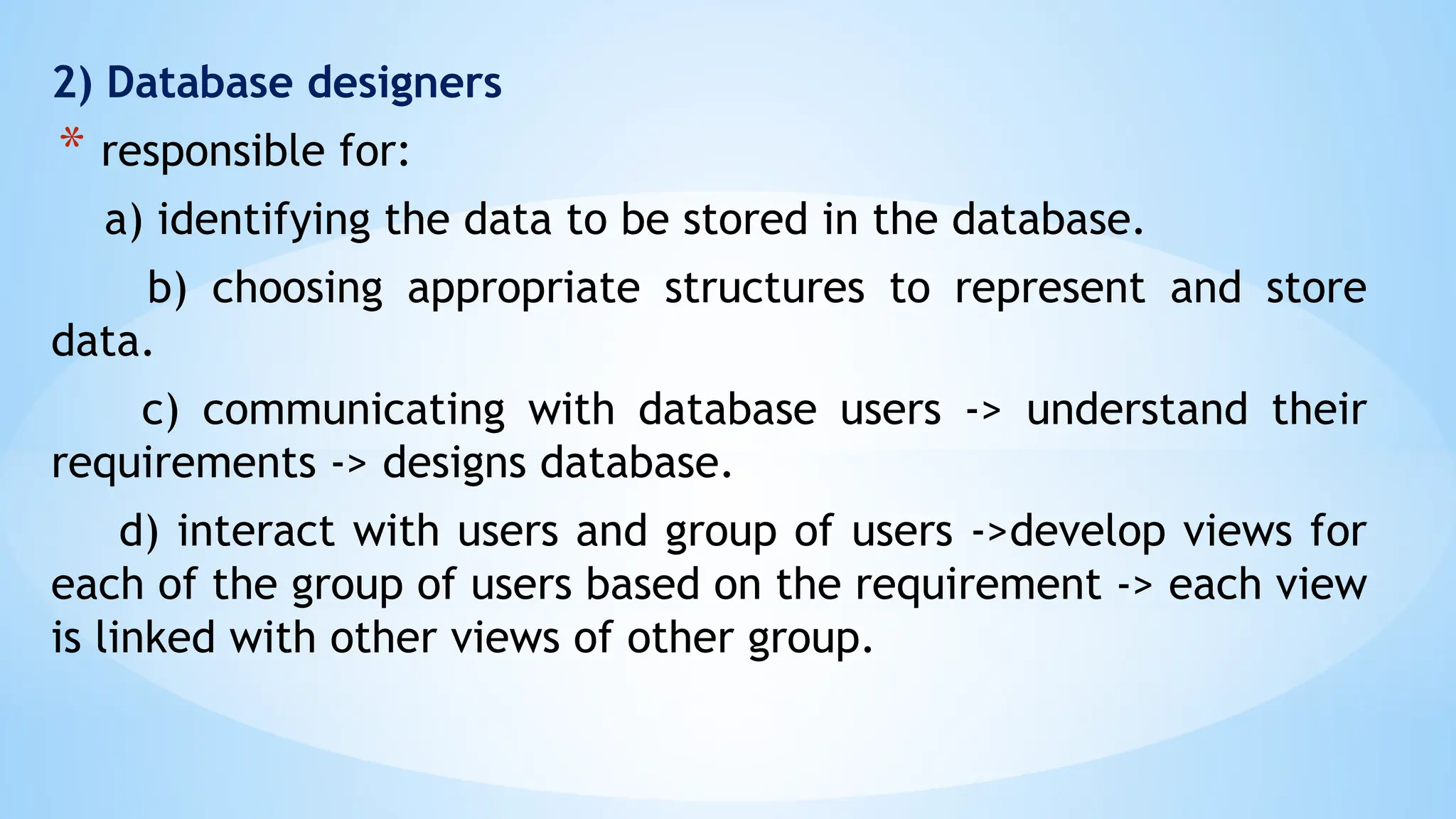 2) Database designers

* responsible for:

a) identifying the data to be stored in the database.

b) choosing appropriate structures to represent and store data.

c) communicating with database users -> understand their requirements -> designs database.

d) interact with users and group of users ->develop views for each of the group of users based on the requirement -> each view is linked with other views of other group.